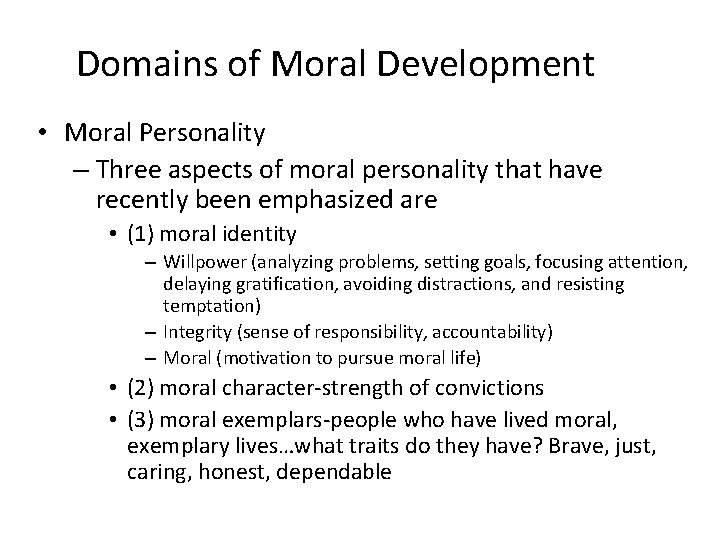 Domains of Moral Development

• Moral Personality
– Three aspects of moral personality that have recently been emphasized are
• (1) moral identity
– Willpower (analyzing problems, setting goals, focusing attention, delaying gratification, avoiding distractions, and resisting temptation)
– Integrity (sense of responsibility, accountability)
– Moral (motivation to pursue moral life)
• (2) moral character-strength of convictions
• (3) moral exemplars-people who have lived moral, exemplary lives…what traits do they have? Brave, just, caring, honest, dependable